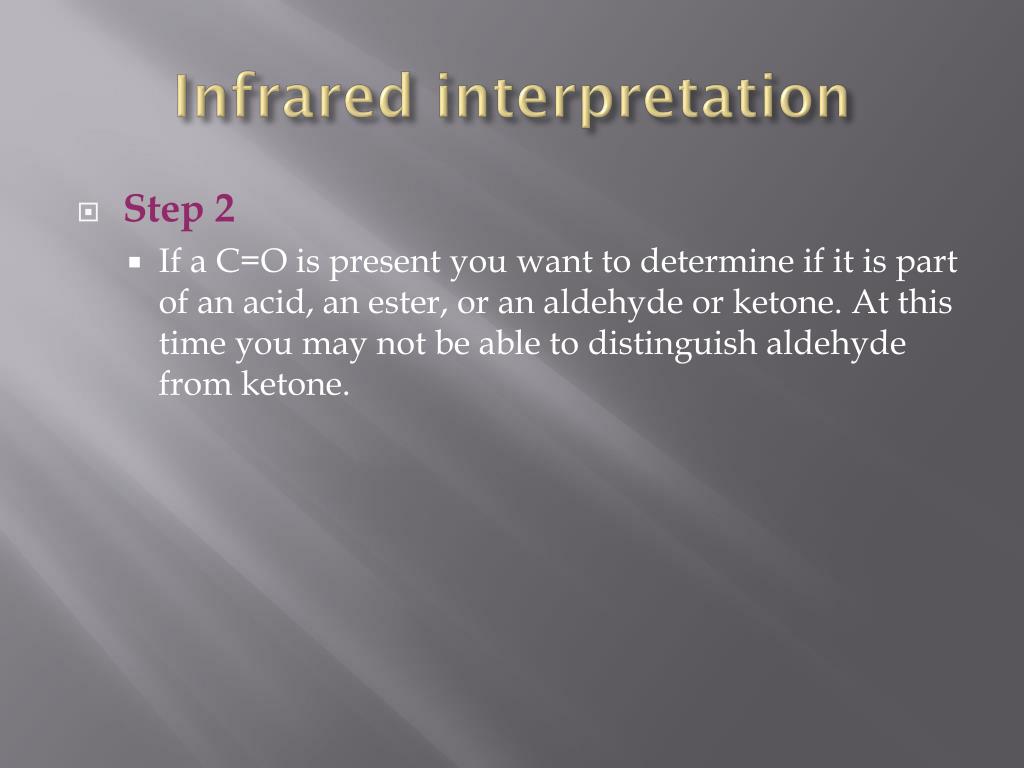 Infrared interpretation

Step 2

If a C=O is present you want to determine if it is part of an acid, an ester, or an aldehyde or ketone. At this time you may not be able to distinguish aldehyde from ketone.